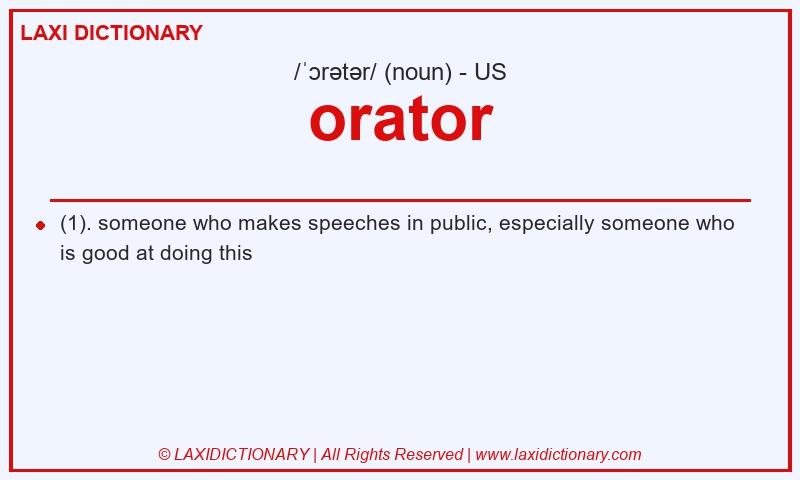 LAXI DICTIONARY

/ˈɔrətər/ (noun) - US

orator

(1). someone who makes speeches in public, especially someone who is good at doing this

© LAXIDICTIONARY | All Rights Reserved | www.laxidictionary.com